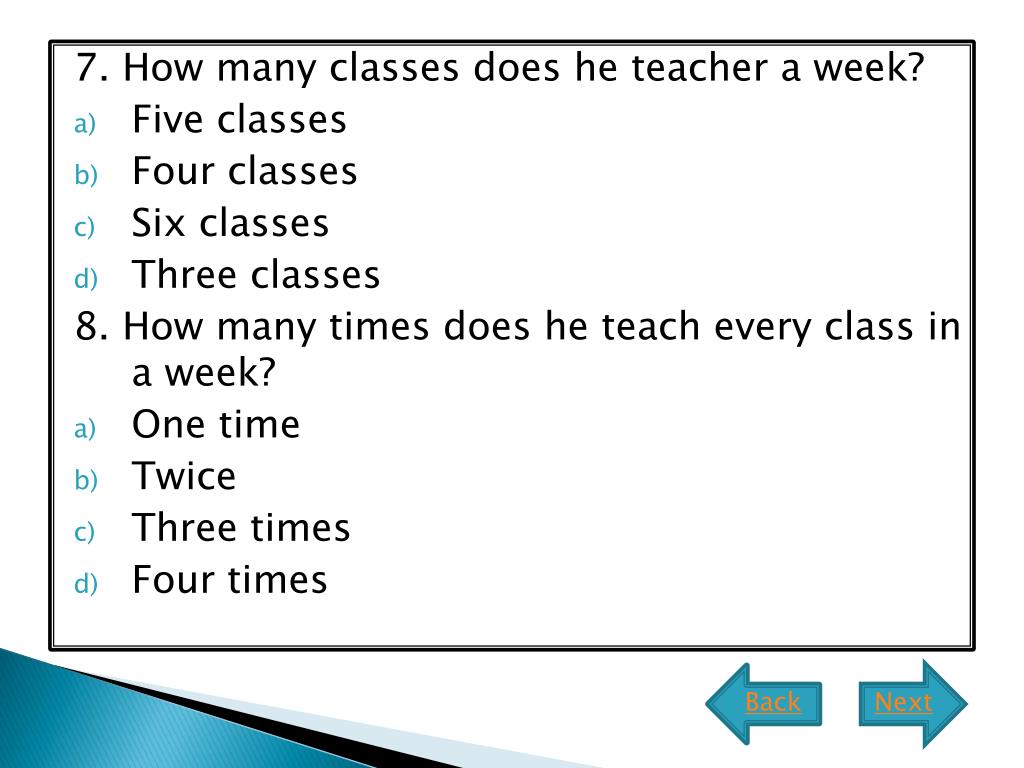 7. How many classes does he teacher a week?
a) Five classes
b) Four classes
c) Six classes
d) Three classes
8. How many times does he teach every class in a week?
a) One time
b) Twice
c) Three times
d) Four times

Back
Next